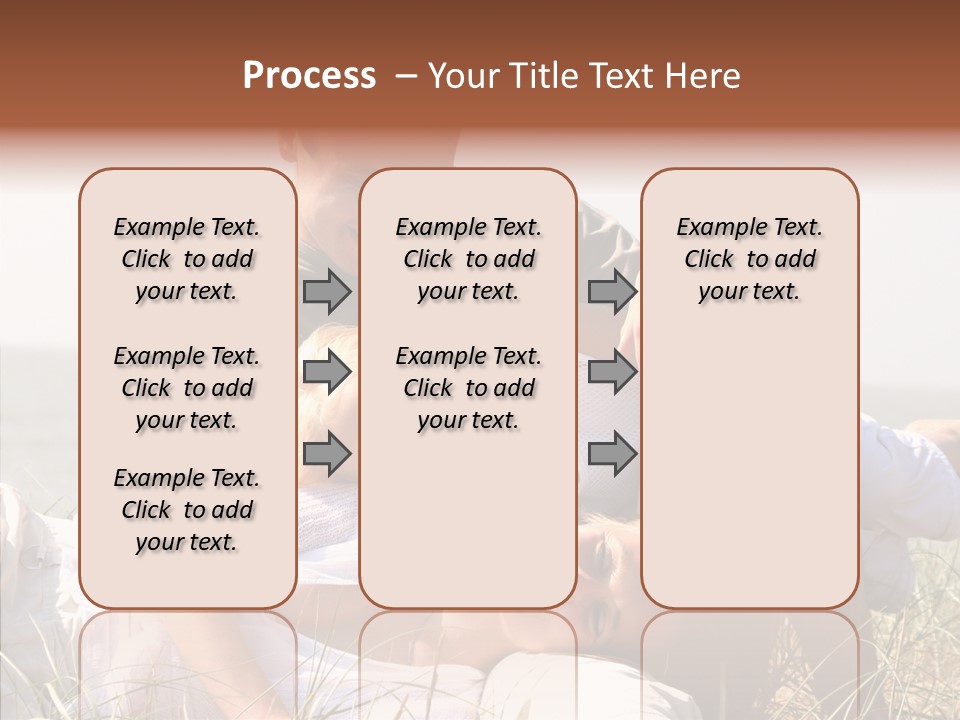 Process – Your Title Text Here

Example Text. Click to add your text.

Example Text. Click to add your text.

Example Text. Click to add your text.

Example Text. Click to add your text.

Example Text. Click to add your text.

Example Text. Click to add your text.